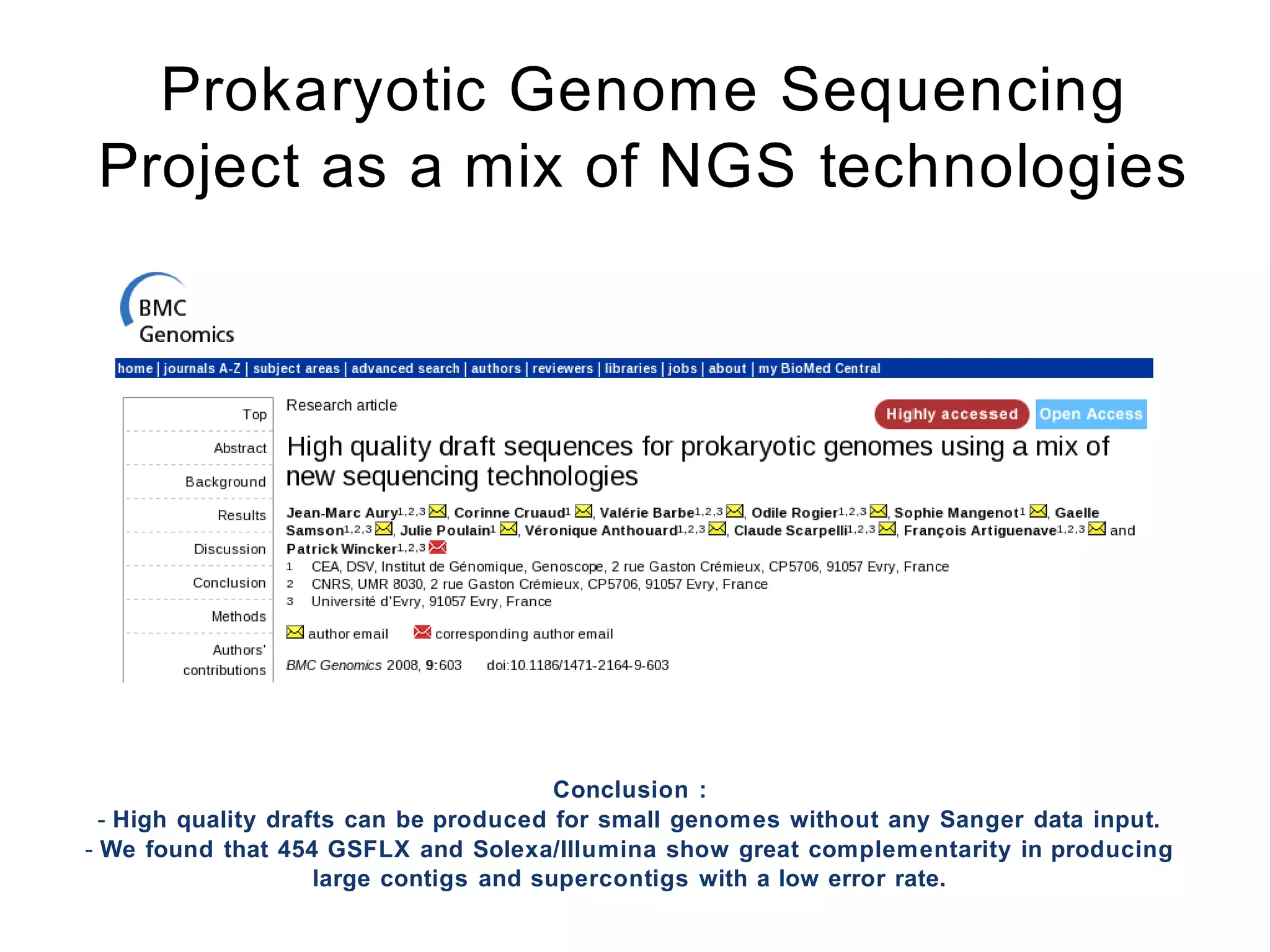 Prokaryotic Genome Sequencing Project as a mix of NGS technologies

BMC Genomics

home | journals A-Z | subject areas | advanced search | authors | reviewers | libraries | jobs | about | my BioMed Central

Top
Abstract
Background
Results
Discussion
Conclusion
Methods
Authors' contributions

Research article

Highly accessed Open Access

High quality draft sequences for prokaryotic genomes using a mix of new sequencing technologies

Jean-Marc Aury$^{1,2,3}$, Corinne Cruaud$^{1}$, Valérie Barbe$^{1,2,3}$, Odile Rogier$^{1,2,3}$, Sophie Mangenot$^{1}$, Gaelle Samson$^{1,2,3}$, Julie Poulain$^{1}$, Véronique Anthouard$^{1,2,3}$, Claude Scarpelli$^{1,2,3}$, François Artiguenave$^{1,2,3}$ and Patrick Wincker$^{1,2,3}$

1 CEA, DSV, Institut de Génomique, Genoscope, 2 rue Gaston Crémieux, CP5706, 91057 Evry, France
2 CNRS, UMR 8030, 2 rue Gaston Crémieux, CP5706, 91057 Evry, France
3 Université d'Evry, 91057 Evry, France

author email corresponding author email

BMC Genomics 2008, 9:603 doi:10.1186/1471-2164-9-603

Conclusion :
- High quality drafts can be produced for small genomes without any Sanger data input.
- We found that 454 GSFLX and Solexa/Illumina show great complementarity in producing large contigs and supercontigs with a low error rate.